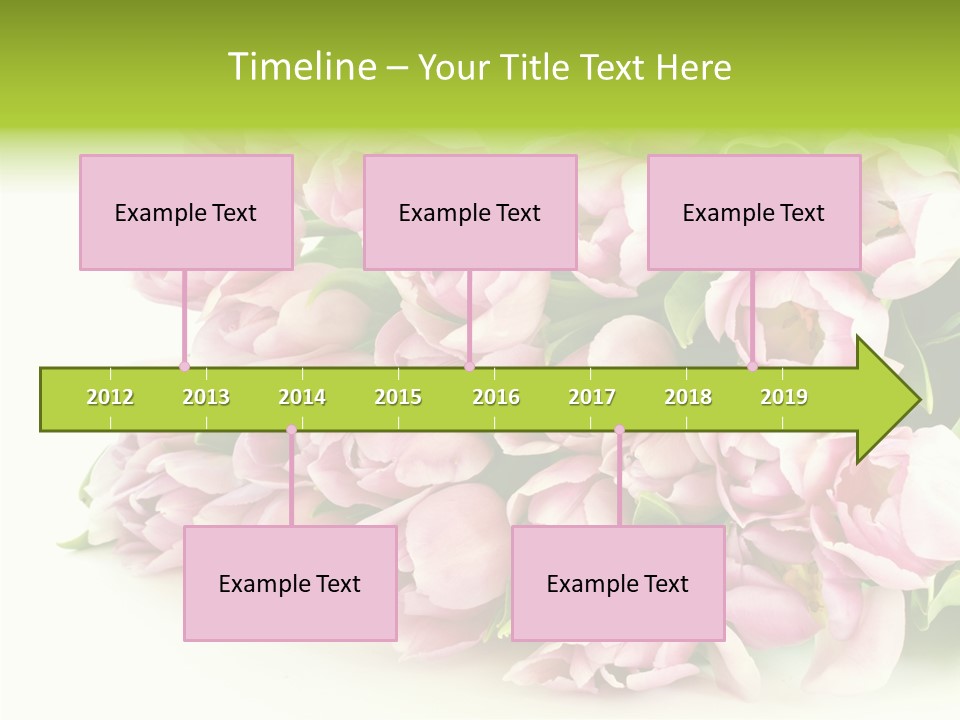 Timeline – Your Title Text Here

Example Text

Example Text

Example Text

2012 2013 2014 2015 2016 2017 2018 2019

Example Text

Example Text